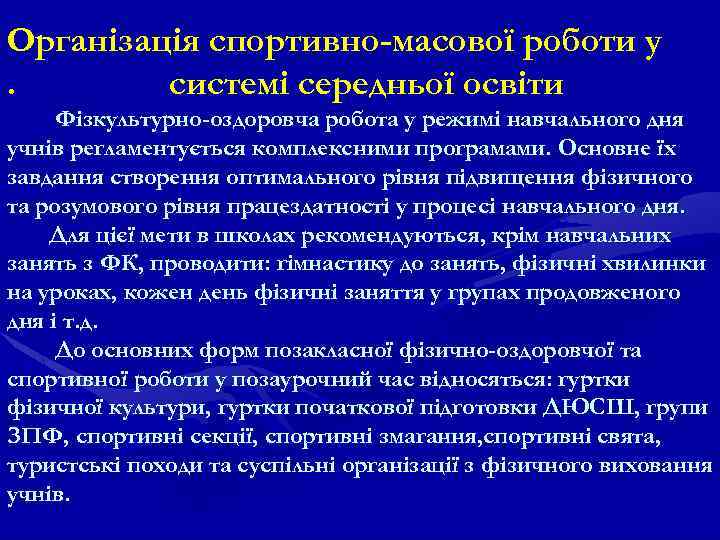 Організація спортивно-масової роботи у . системі середньої освіти

Фізкультурно-оздоровча робота у режимі навчального дня учнів регламентується комплексними програмами. Основне їх завдання створення оптимального рівня підвищення фізичного та розумового рівня працездатності у процесі навчального дня.

Для цієї мети в школах рекомендуються, крім навчальних занять з ФК, проводити: гімнастику до занять, фізичні хвилинки на уроках, кожен день фізичні заняття у групах продовженого дня і т.д.

До основних форм позакласної фізично-оздоровчої та спортивної роботи у позаурочний час відносяться: гуртки фізичної культури, гуртки початкової підготовки ДЮСШ, групи ЗПФ, спортивні секції, спортивні змагання,спортивні свята, туристські походи та суспільні організації з фізичного виховання учнів.